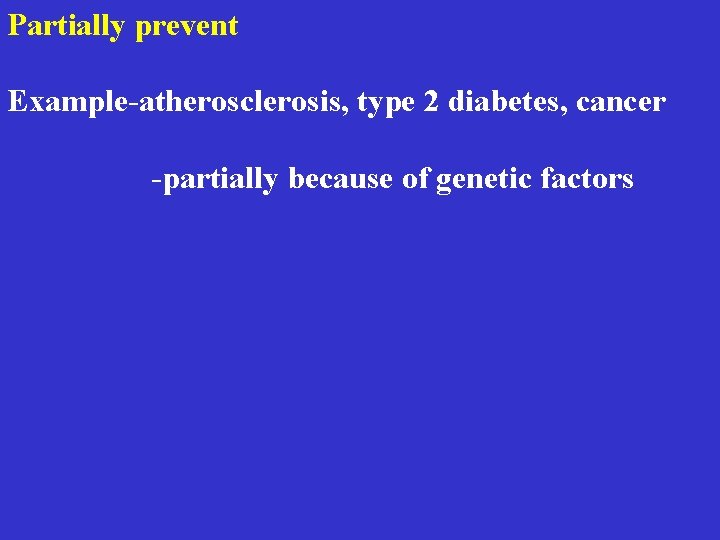 Partially prevent

Example-atherosclerosis, type 2 diabetes, cancer

-partially because of genetic factors